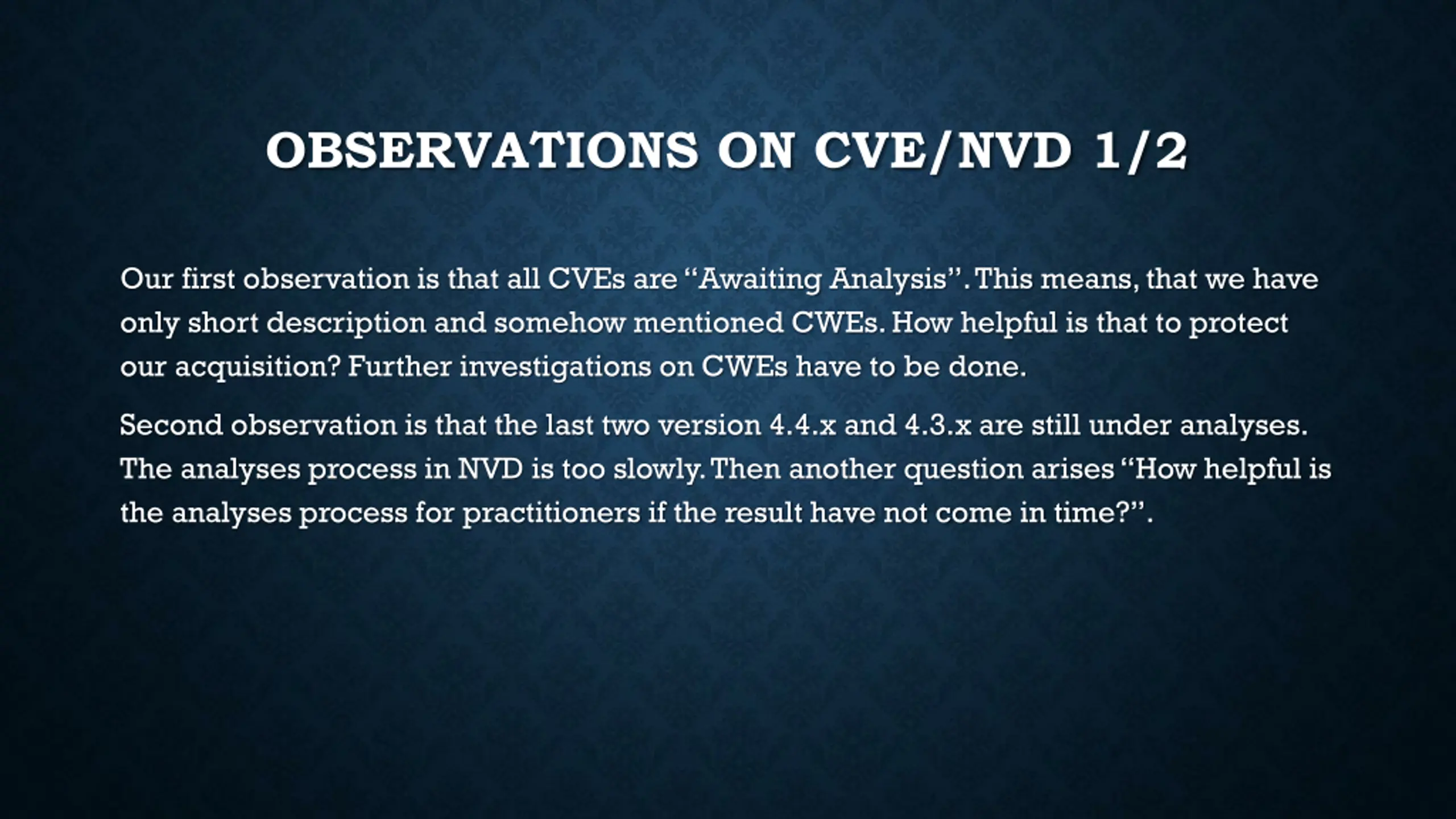 OBSERVATIONS ON CVE/NVD 1/2

Our first observation is that all CVEs are “Awaiting Analysis”. This means, that we have only short description and somehow mentioned CWEs. How helpful is that to protect our acquisition? Further investigations on CWEs have to be done.

Second observation is that the last two version 4.4.x and 4.3.x are still under analyses. The analyses process in NVD is too slowly. Then another question arises “How helpful is the analyses process for practitioners if the result have not come in time?”.